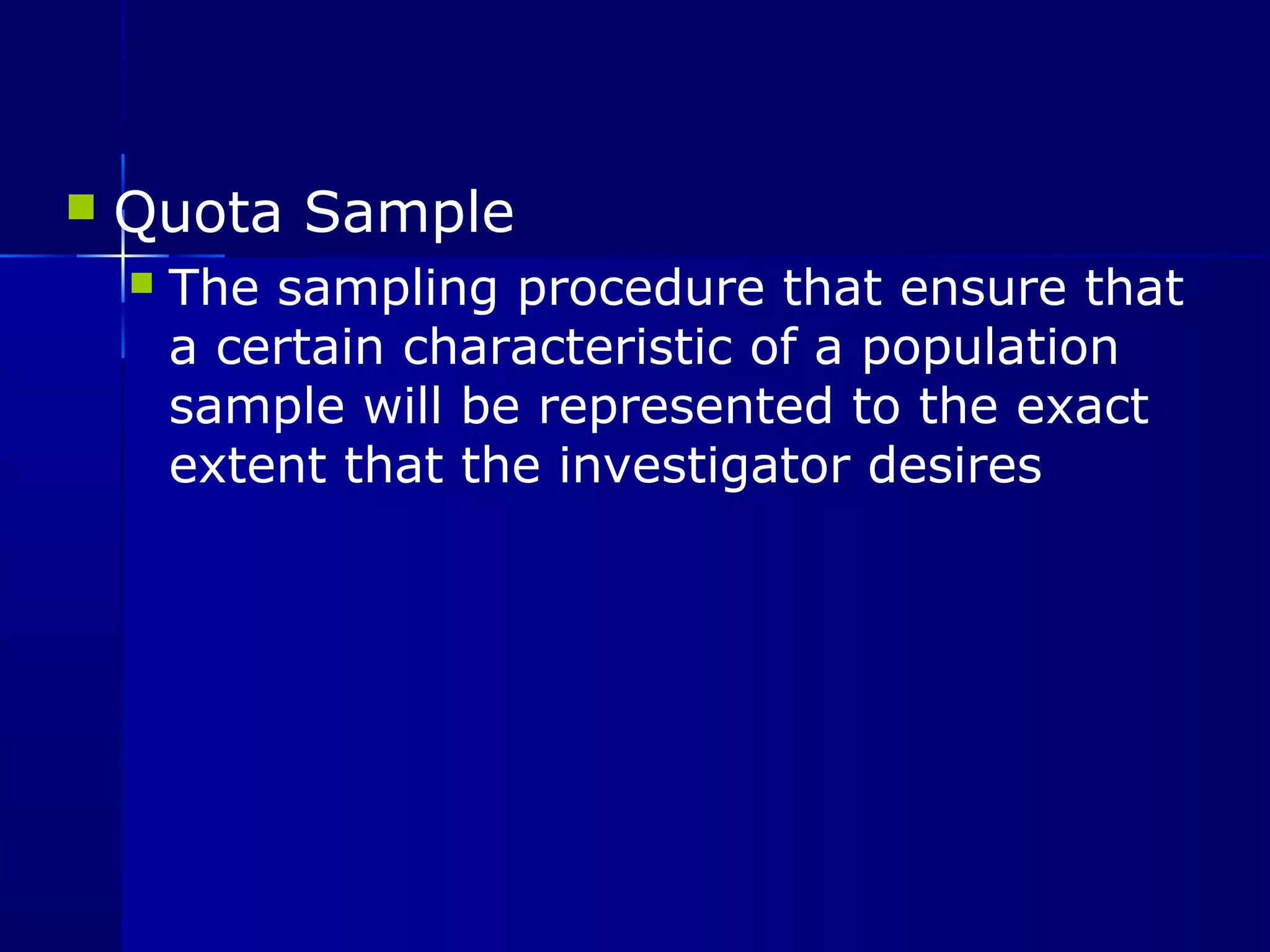 Quota Sample

The sampling procedure that ensure that a certain characteristic of a population sample will be represented to the exact extent that the investigator desires